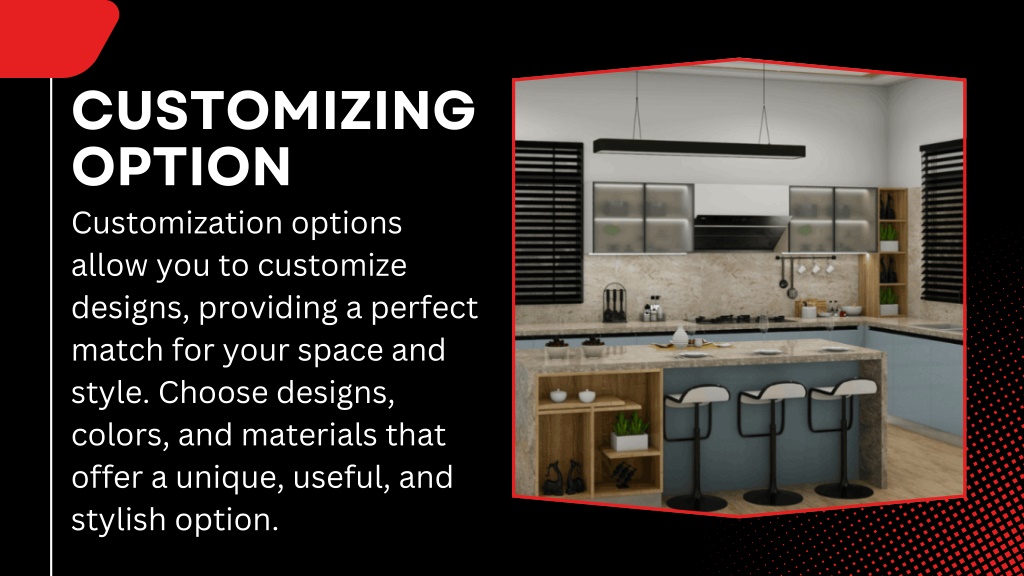 CUSTOMIZING OPTION

Customization options allow you to customize designs, providing a perfect match for your space and style. Choose designs, colors, and materials that offer a unique, useful, and stylish option.